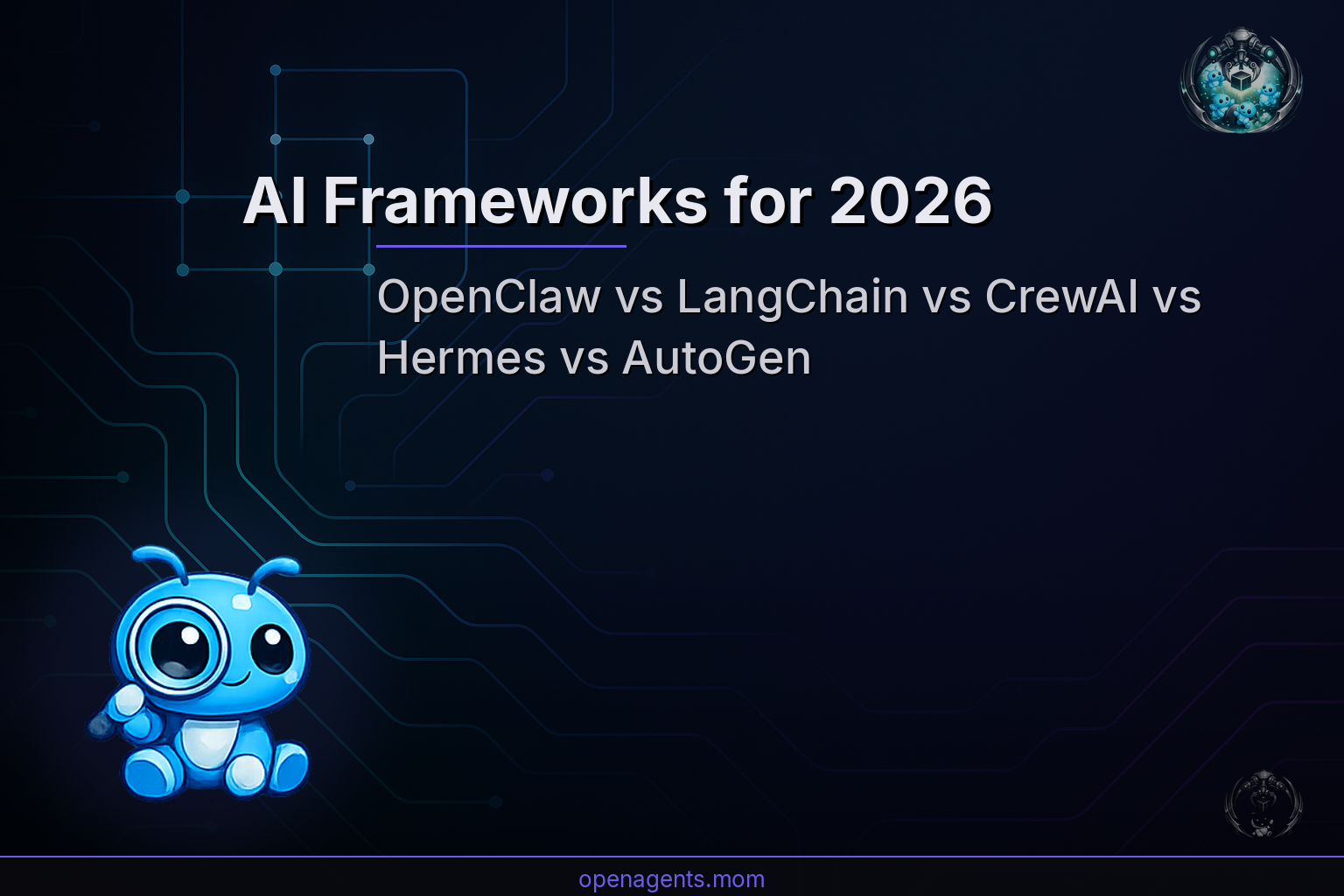 AI Frameworks for 2026

OpenClaw vs LangChain vs CrewAI vs Hermes vs AutoGen

openagents.mom